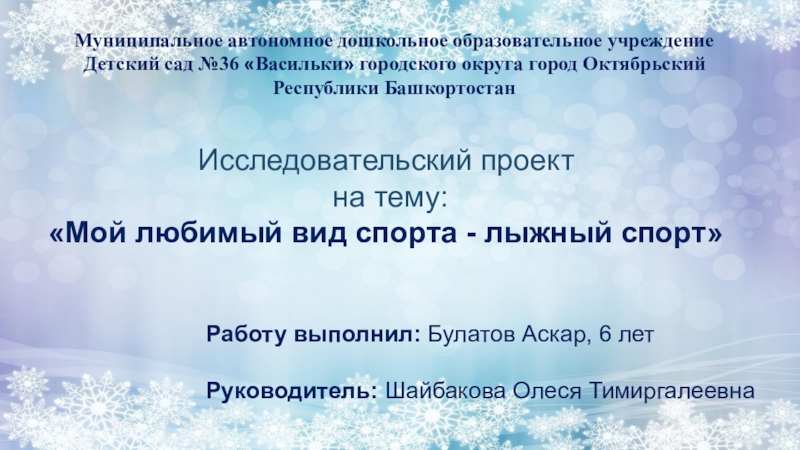 Муниципальное автономное дошкольное образовательное учреждение
Детский сад №36 «Васильки» городского округа город Октябрьский
Республики Башкортостан

Исследовательский проект
на тему:
«Мой любимый вид спорта - лыжный спорт»

Работу выполнил: Булатов Аскар, 6 лет

Руководитель: Шайбакова Олеся Тимиргалеевна